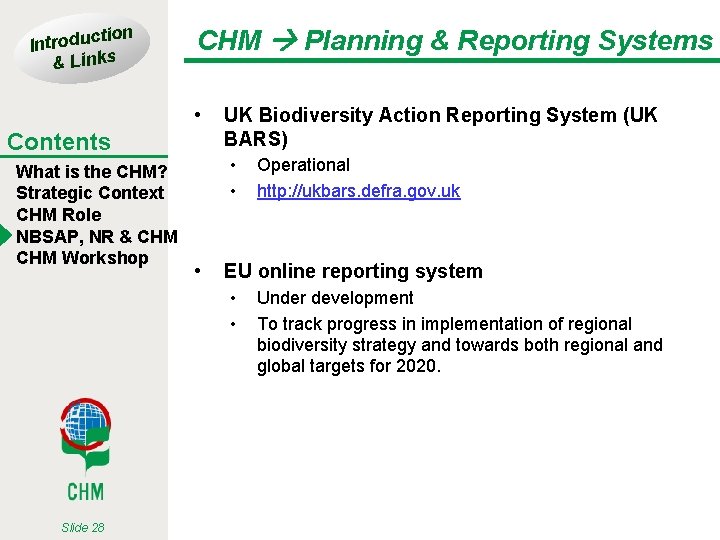 Introduction & Links

Contents

What is the CHM?
Strategic Context
CHM Role
NBSAP, NR & CHM
CHM Workshop

CHM

Slide 28

CHM → Planning & Reporting Systems

• UK Biodiversity Action Reporting System (UK BARS)
  • Operational
  • http://ukbars.defra.gov.uk

• EU online reporting system
  • Under development
  • To track progress in implementation of regional biodiversity strategy and towards both regional and global targets for 2020.